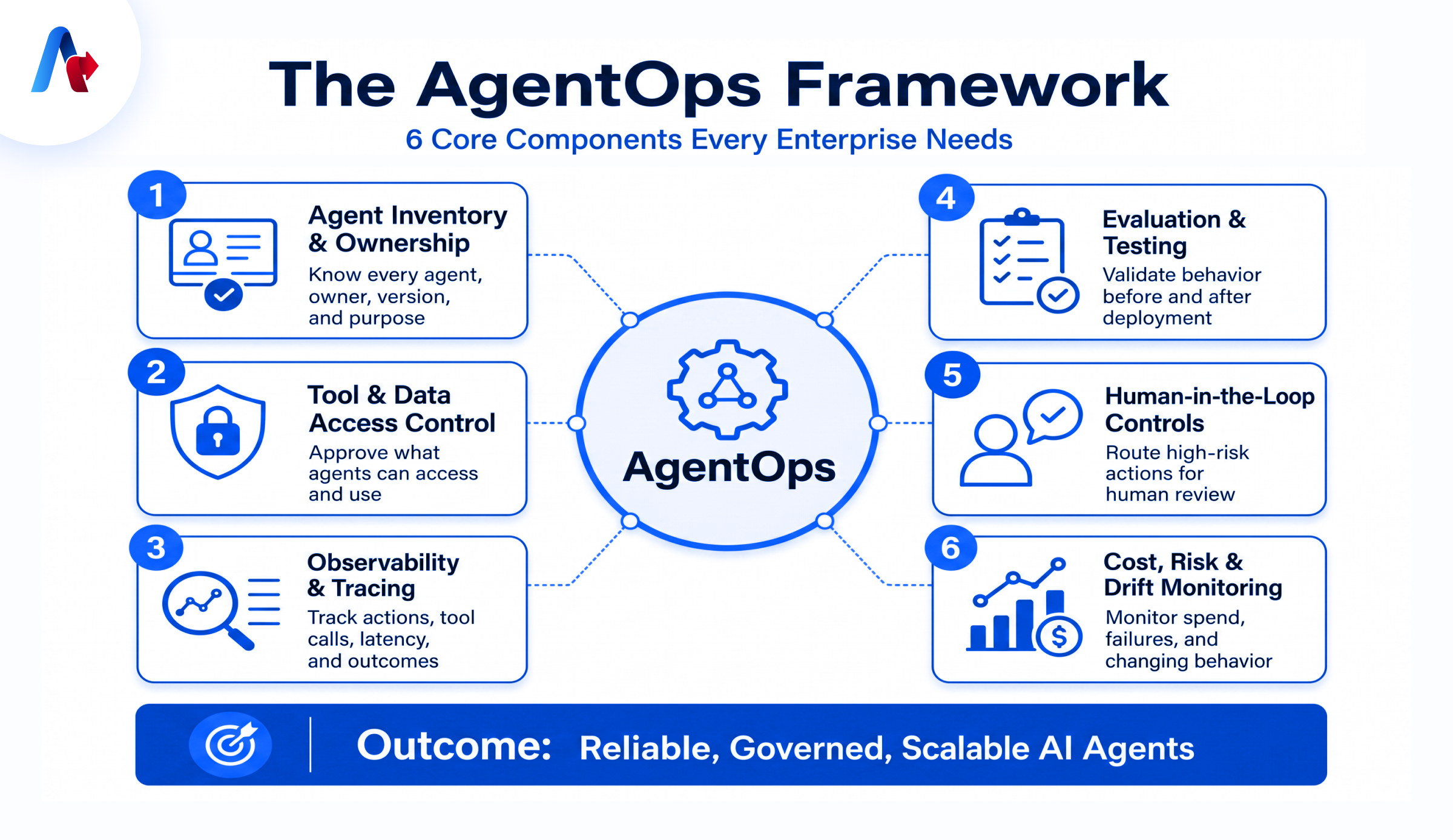 The AgentOps Framework

6 Core Components Every Enterprise Needs

1

Agent Inventory & Ownership

Know every agent, owner, version, and purpose

2

Tool & Data Access Control

Approve what agents can access and use

3

Observability & Tracing

Track actions, tool calls, latency, and outcomes

AgentOps

4

Evaluation & Testing

Validate behavior before and after deployment

5

Human-in-the-Loop Controls

Route high-risk actions for human review

6

Cost, Risk & Drift Monitoring

Monitor spend, failures, and changing behavior

Outcome: Reliable, Governed, Scalable AI Agents